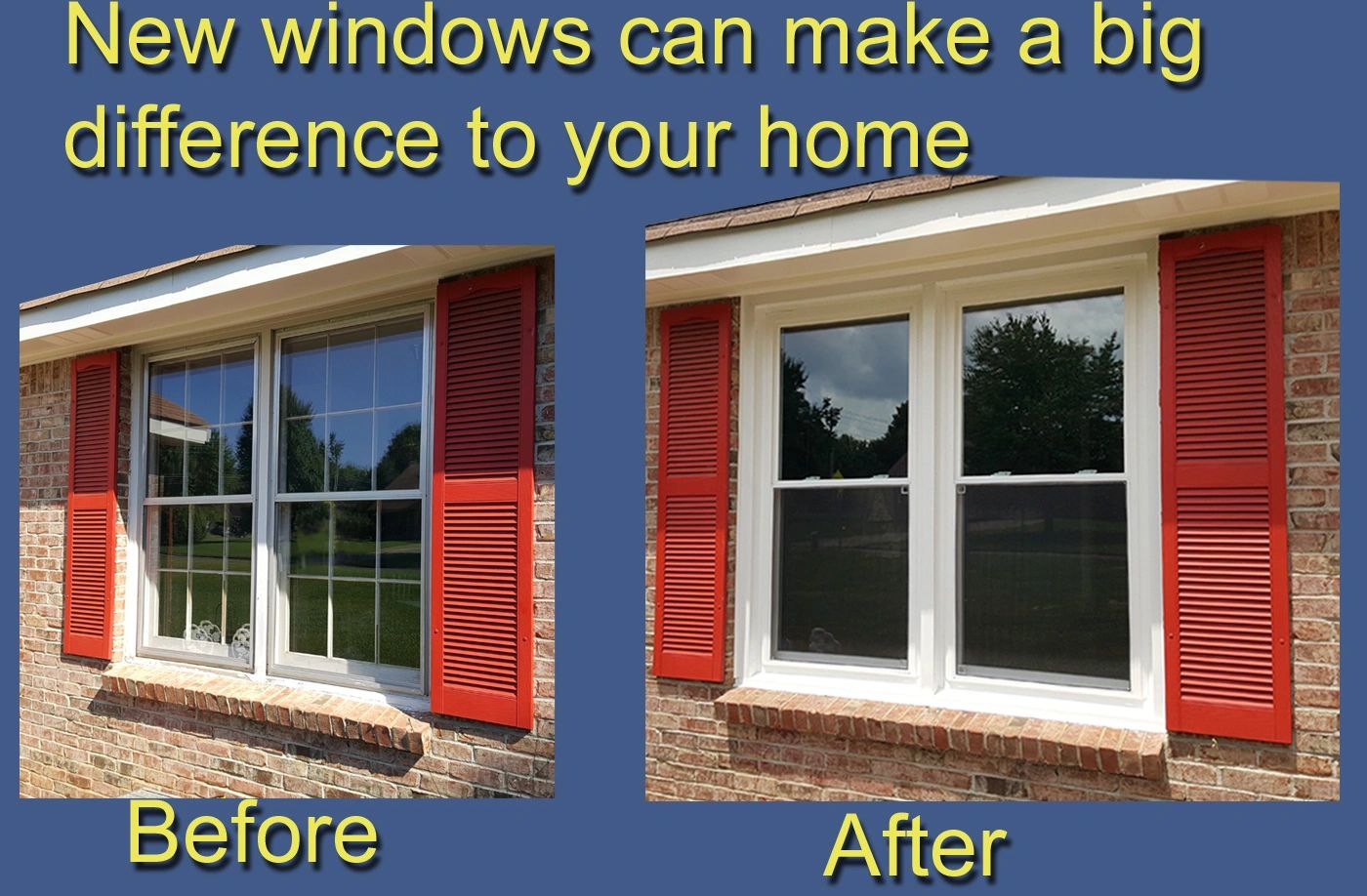 New windows can make a big difference to your home

Before

After